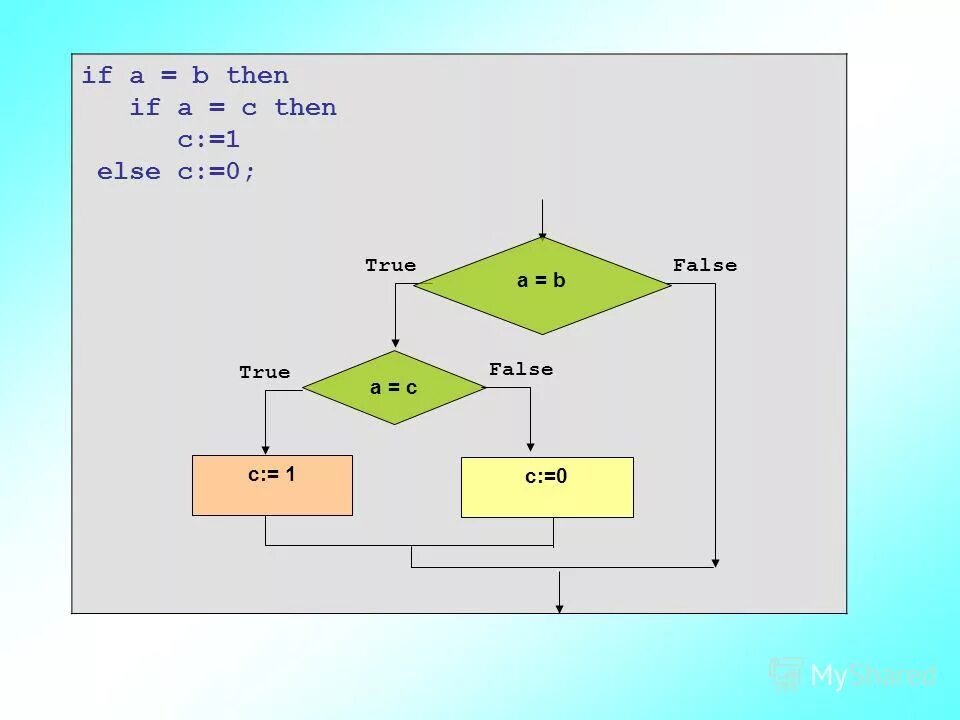 if a = b then
   if a = c then
      c:=1
 else c:=0;

True
a = b
False

True
a = c
False

c:= 1
c:=0

MyShared